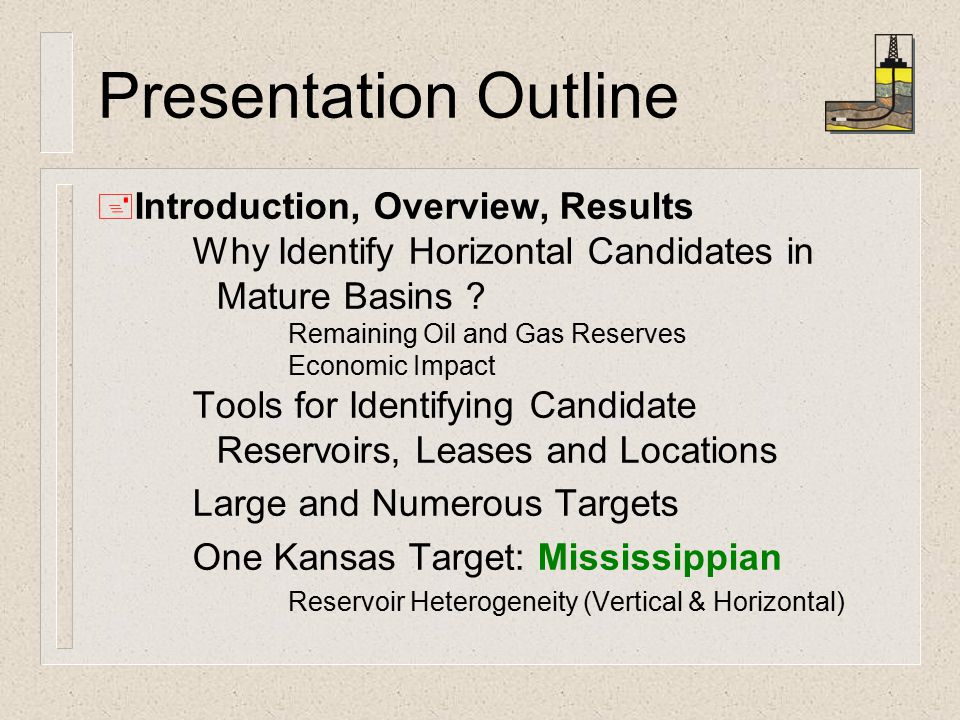 Presentation Outline

Introduction, Overview, Results

Why Identify Horizontal Candidates in Mature Basins ?

Remaining Oil and Gas Reserves

Economic Impact

Tools for Identifying Candidate Reservoirs, Leases and Locations

Large and Numerous Targets

One Kansas Target: Mississippian

Reservoir Heterogeneity (Vertical & Horizontal)